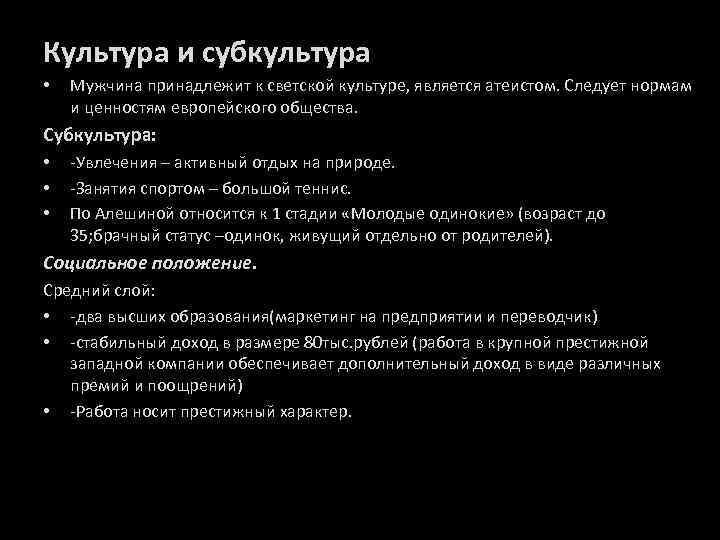 Культура и субкультура

• Мужчина принадлежит к светской культуре, является атеистом. Следует нормам и ценностям европейского общества.

Субкультура:

• -Увлечения – активный отдых на природе.
• -Занятия спортом – большой теннис.
• По Алешиной относится к 1 стадии «Молодые одинокие» (возраст до 35;брачный статус –одинок, живущий отдельно от родителей).

Социальное положение.

Средний слой:

• -два высших образования(маркетинг на предприятии и переводчик)
• -стабильный доход в размере 80тыс.рублей (работа в крупной престижной западной компании обеспечивает дополнительный доход в виде различных премий и поощрений)
• -Работа носит престижный характер.